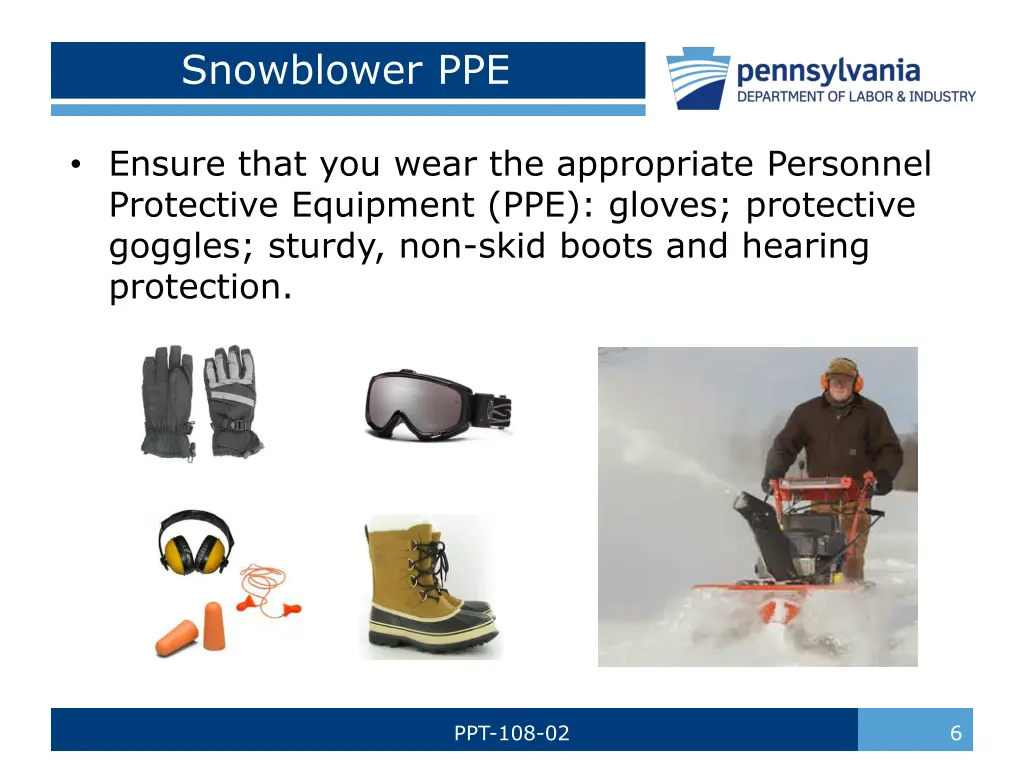 Snowblower PPE

pennsylvania
DEPARTMENT OF LABOR & INDUSTRY

• Ensure that you wear the appropriate Personnel Protective Equipment (PPE): gloves; protective goggles; sturdy, non-skid boots and hearing protection.

PPT-108-02

6